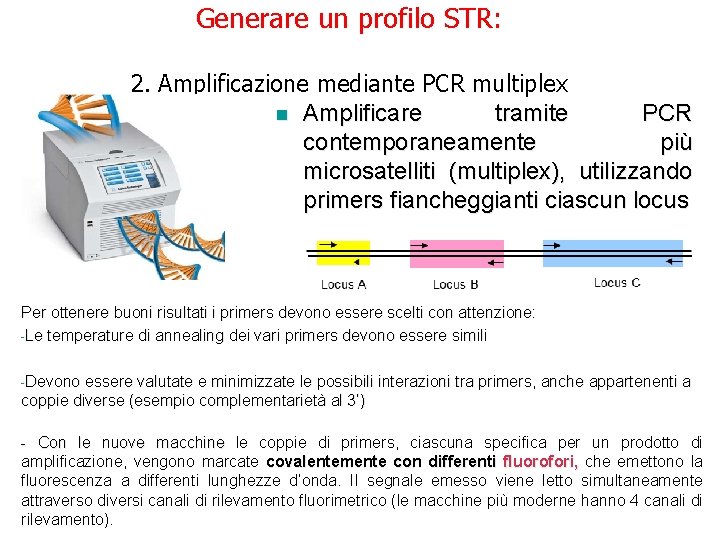 Generare un profilo STR:

2. Amplificazione mediante PCR multiplex

Amplificare tramite PCR contemporaneamente più microsatelliti (multiplex), utilizzando primers fiancheggianti ciascun locus

Locus A Locus B Locus C

Per ottenere buoni risultati i primers devono essere scelti con attenzione:

-Le temperature di annealing dei vari primers devono essere simili

-Devono essere valutate e minimizzate le possibili interazioni tra primers, anche appartenenti a coppie diverse (esempio complementarietà al 3')

- Con le nuove macchine le coppie di primers, ciascuna specifica per un prodotto di amplificazione, vengono marcate covalentemente con differenti fluorofori, che emettono la fluorescenza a differenti lunghezze d'onda. Il segnale emesso viene letto simultaneamente attraverso diversi canali di rilevamento fluorimetrico (le macchine più moderne hanno 4 canali di rilevamento).